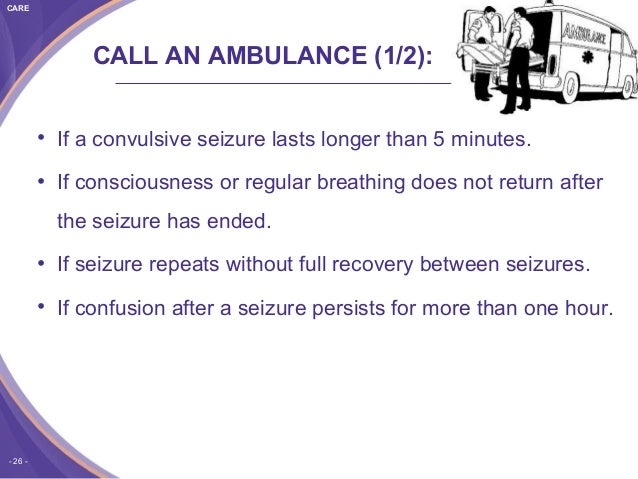 CARE

CALL AN AMBULANCE (1/2):

AMBULANCE

• If a convulsive seizure lasts longer than 5 minutes.

• If consciousness or regular breathing does not return after the seizure has ended.

• If seizure repeats without full recovery between seizures.

• If confusion after a seizure persists for more than one hour.

- 26 -